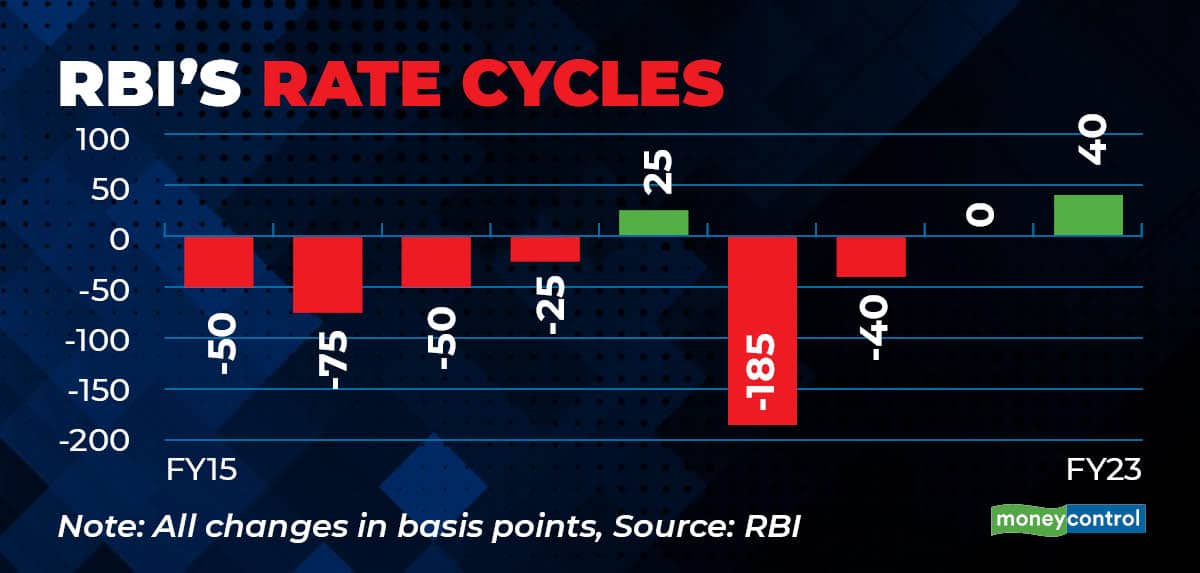 RBI'S RATE CYCLES

100
50
0
-50
-100
-150
-200

-50
-75
-50
-25
25
-185
-40
0
40

FY15
FY23

Note: All changes in basis points, Source: RBI

moneycontrol